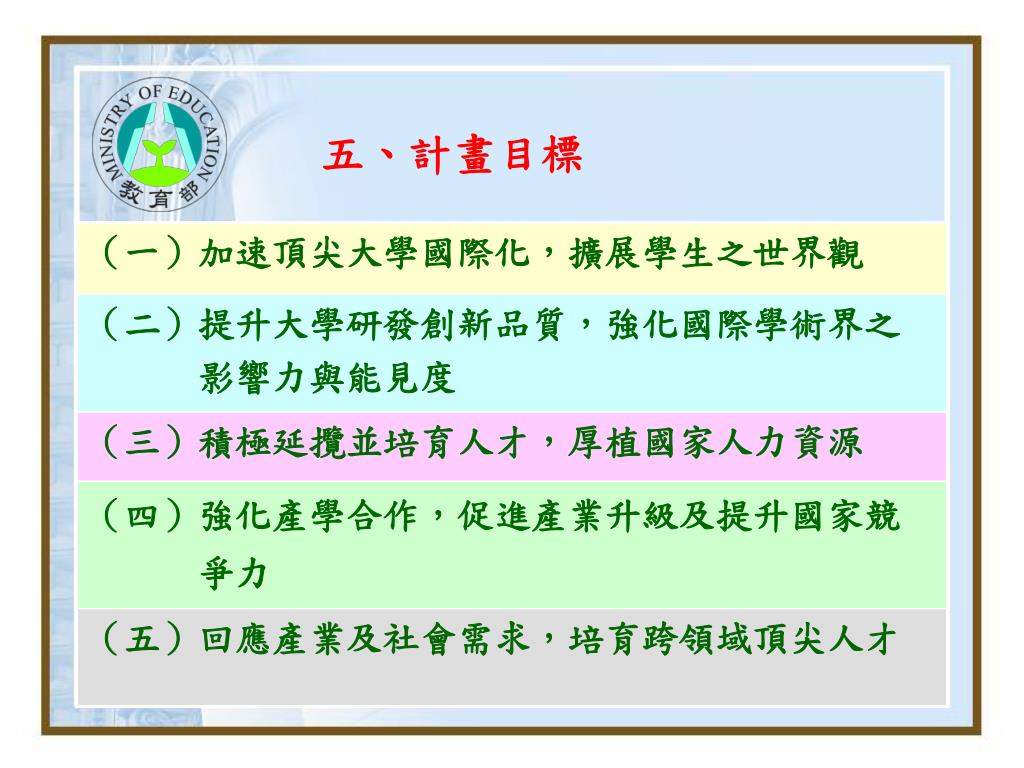 MINISTRY OF EDUCATION
教育部

五、計畫目標

（一）加速頂尖大學國際化，擴展學生之世界觀

（二）提升大學研發創新品質，強化國際學術界之影響力與能見度

（三）積極延攬並培育人才，厚植國家人力資源

（四）強化產學合作，促進產業升級及提升國家競爭力

（五）回應產業及社會需求，培育跨領域頂尖人才